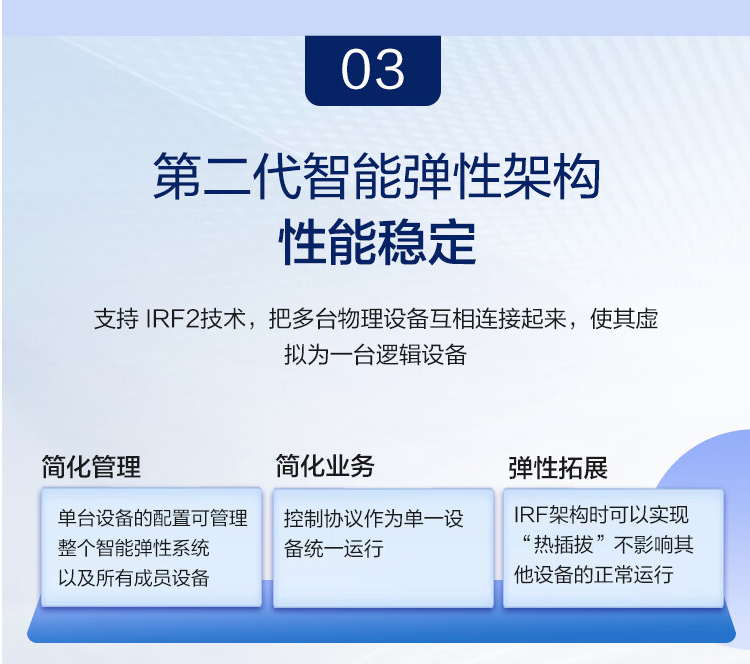 03

第二代智能弹性架构
性能稳定

支持 IRF2技术，把多台物理设备互相连接起来，使其虚拟为一台逻辑设备

简化管理

单台设备的配置可管理整个智能弹性系统以及所有成员设备

简化业务

控制协议作为单一设备统一运行

弹性拓展

IRF架构时可以实现“热插拔”不影响其他设备的正常运行